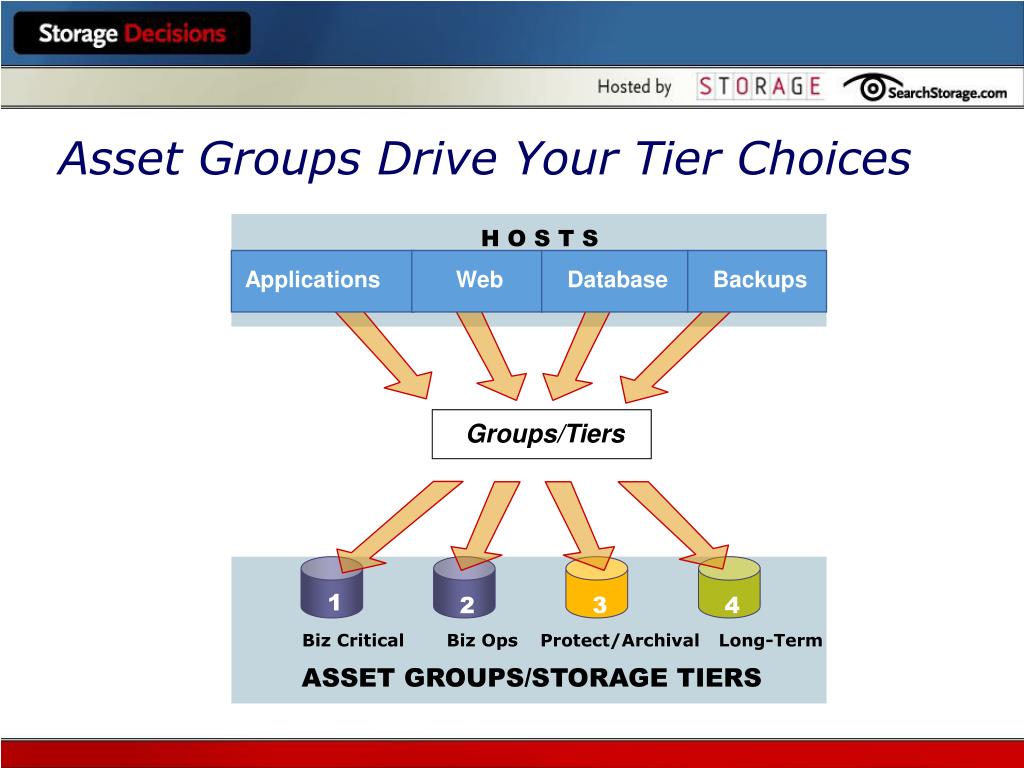 Storage Decisions

Hosted by STORAGE SearchStorage.com

Asset Groups Drive Your Tier Choices

H O S T S

Applications

Web

Database

Backups

Groups/Tiers

1

2

3

4

Biz Critical

Biz Ops

Protect/Archival

Long-Term

ASSET GROUPS/STORAGE TIERS